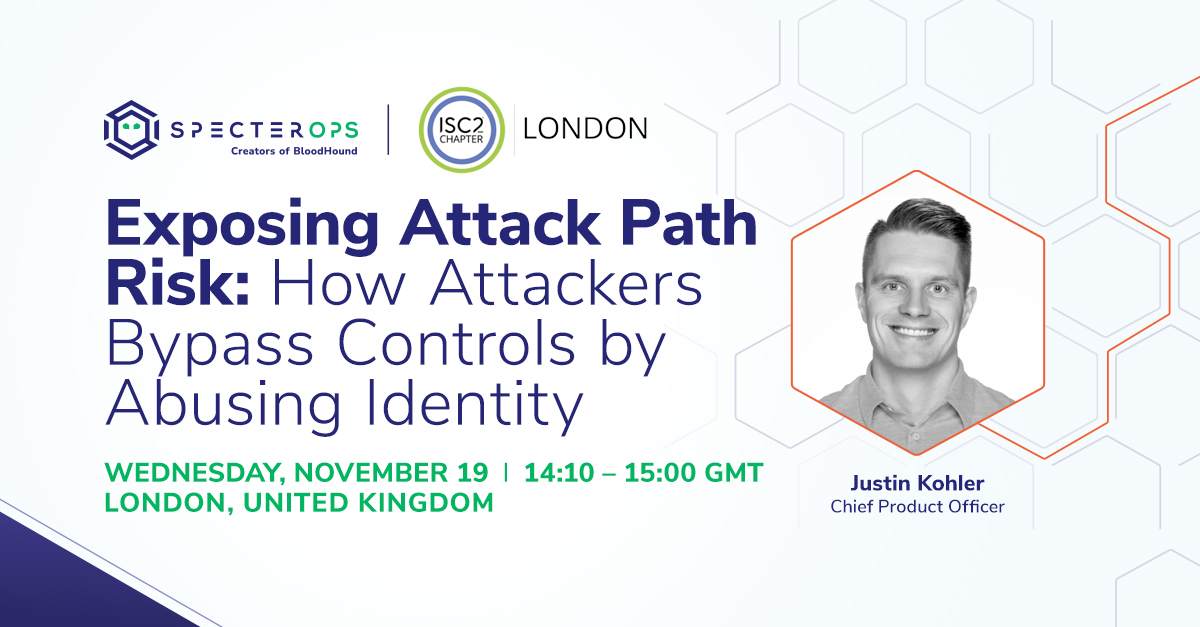 SPECTEROPS
Creators of BloodHound

ISC2 CHAPTER

LONDON

Exposing Attack Path Risk: How Attackers Bypass Controls by Abusing Identity

WEDNESDAY, NOVEMBER 19 | 14:10 – 15:00 GMT
LONDON, UNITED KINGDOM

Justin Kohler
Chief Product Officer